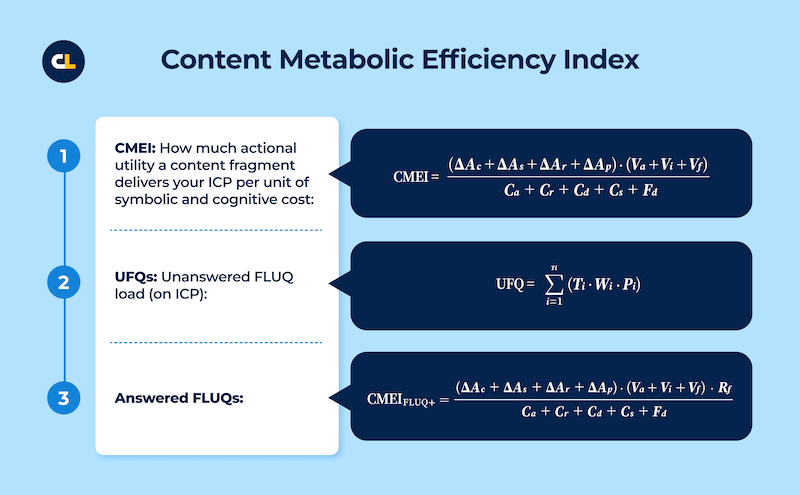 CL

Content Metabolic Efficiency Index

1

CMEI: How much actional utility a content fragment delivers your ICP per unit of symbolic and cognitive cost:

$\text{CMEI} = \frac{(\Delta A_c + \Delta A_s + \Delta A_r + \Delta A_p) \cdot (V_a + V_i + V_f)}{C_a + C_r + C_d + C_s + F_d}$

2

UFQs: Unanswered FLUQ load (on ICP):

$\text{UFQ} = \sum_{i=1}^{n} (T_i \cdot W_i \cdot P_i)$

3

Answered FLUQs:

$\text{CMEI}_{\text{FLUQ+}} = \frac{(\Delta A_c + \Delta A_s + \Delta A_r + \Delta A_p) \cdot (V_a + V_i + V_f) \cdot R_f}{C_a + C_r + C_d + C_s + F_d}$